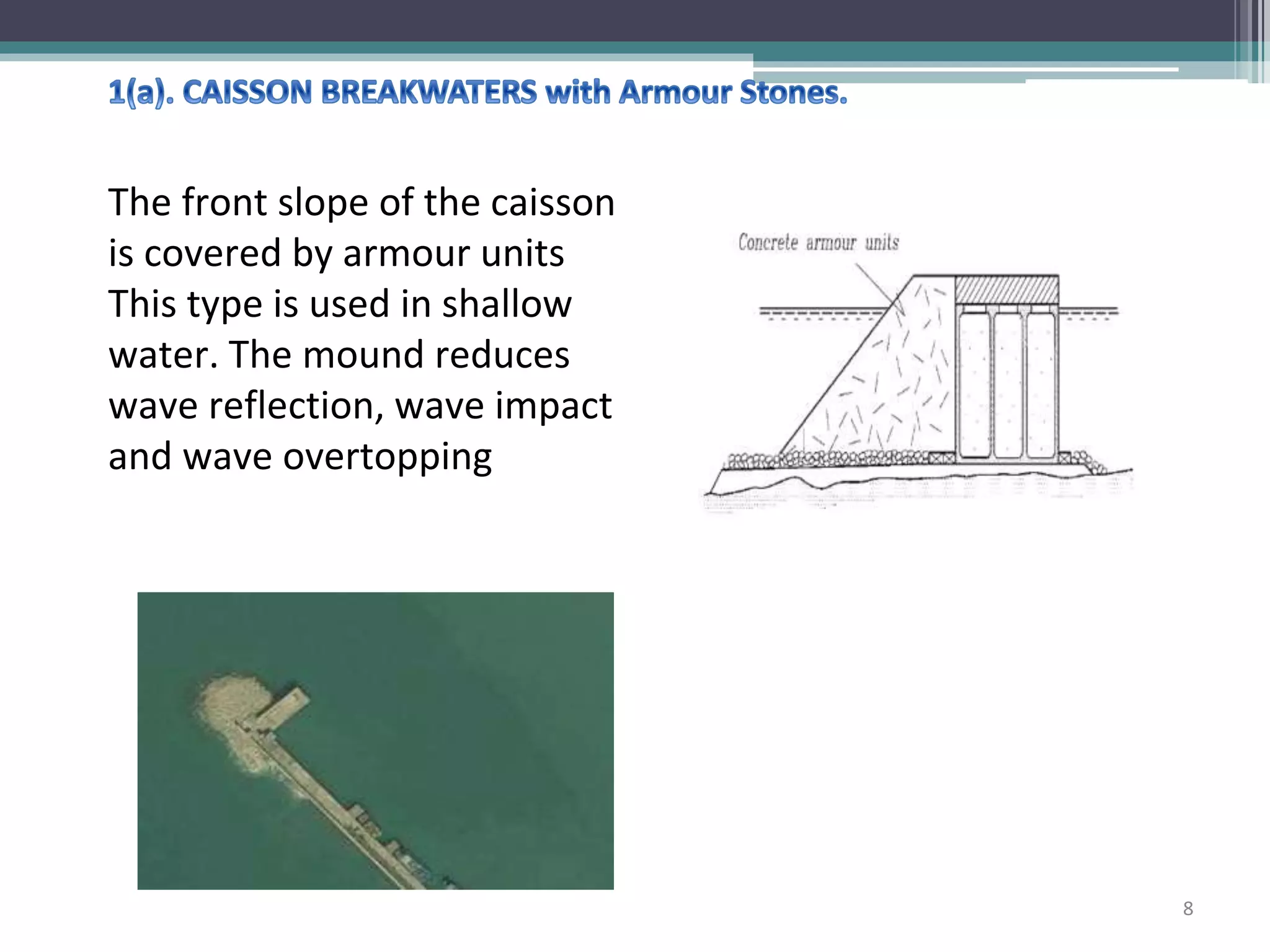 1(a). CAISSON BREAKWATERS with Armour Stones.

The front slope of the caisson is covered by armour units This type is used in shallow water. The mound reduces wave reflection, wave impact and wave overtopping

Concrete armour units

8